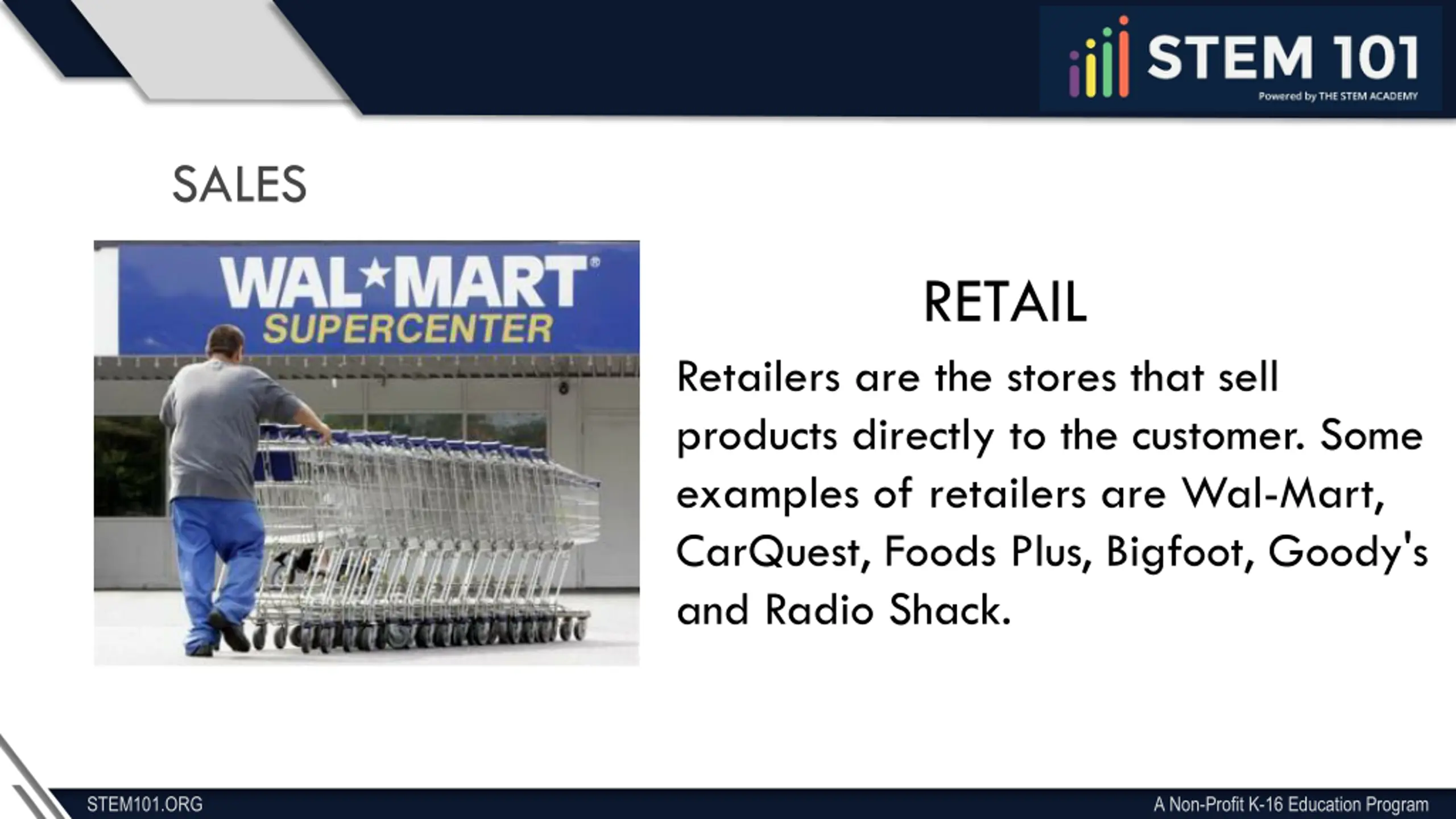 STEM 101
Powered by THE STEM ACADEMY

SALES

WAL★MART®
SUPERCENTER

RETAIL

Retailers are the stores that sell products directly to the customer. Some examples of retailers are Wal-Mart, CarQuest, Foods Plus, Bigfoot, Goody's and Radio Shack.

STEM101.ORG

A Non-Profit K-16 Education Program